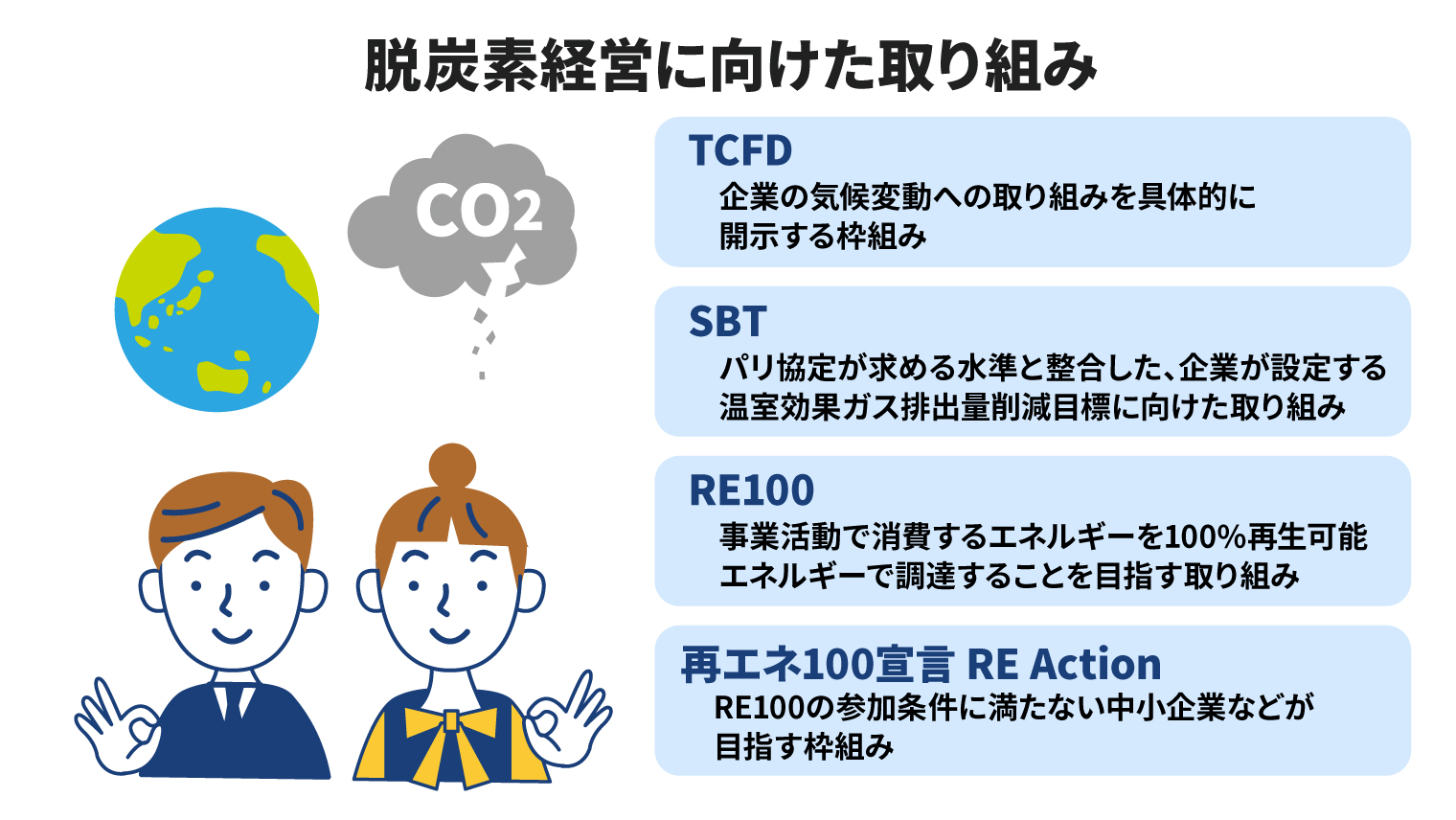 脱炭素経営に向けた取り組み

$CO_2$

TCFD
企業の気候変動への取り組みを具体的に開示する枠組み

SBT
パリ協定が求める水準と整合した、企業が設定する温室効果ガス排出量削減目標に向けた取り組み

RE100
事業活動で消費するエネルギーを100%再生可能エネルギーで調達することを目指す取り組み

再エネ100宣言 RE Action
RE100の参加条件に満たない中小企業などが目指す枠組み